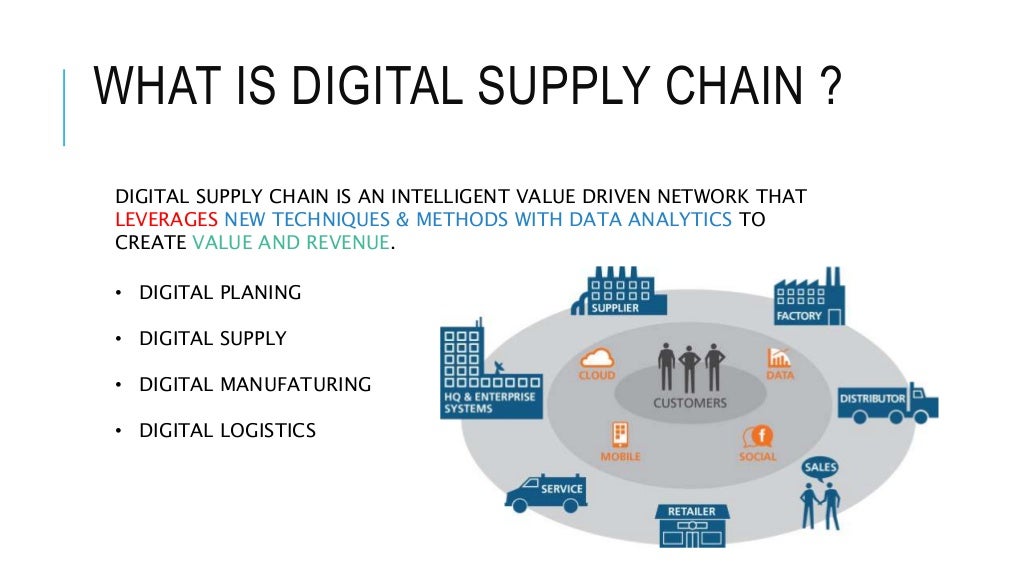 WHAT IS DIGITAL SUPPLY CHAIN ?

DIGITAL SUPPLY CHAIN IS AN INTELLIGENT VALUE DRIVEN NETWORK THAT LEVERAGES NEW TECHNIQUES & METHODS WITH DATA ANALYTICS TO CREATE VALUE AND REVENUE.

• DIGITAL PLANING

• DIGITAL SUPPLY

• DIGITAL MANUFATURING

• DIGITAL LOGISTICS

SUPPLIER

FACTORY

HQ & ENTERPRISE SYSTEMS

CLOUD

DATA

CUSTOMERS

DISTRIBUTOR

MOBILE

SOCIAL

SALES

SERVICE

RETAILER